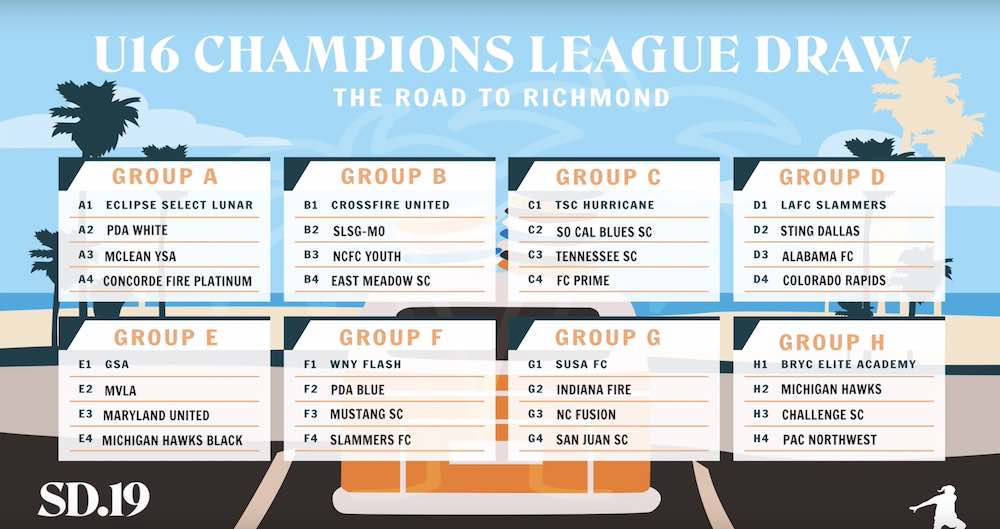 U16 CHAMPIONS LEAGUE DRAW
THE ROAD TO RICHMOND

GROUP A
A1 ECLIPSE SELECT LUNAR
A2 PDA WHITE
A3 MCLEAN YSA
A4 CONCORDE FIRE PLATINUM

GROUP B
B1 CROSSFIRE UNITED
B2 SLSG-MO
B3 NCFC YOUTH
B4 EAST MEADOW SC

GROUP C
C1 TSC HURRICANE
C2 SO CAL BLUES SC
C3 TENNESSEE SC
C4 FC PRIME

GROUP D
D1 LAFC SLAMMERS
D2 STING DALLAS
D3 ALABAMA FC
D4 COLORADO RAPIDS

GROUP E
E1 GSA
E2 MVLA
E3 MARYLAND UNITED
E4 MICHIGAN HAWKS BLACK

GROUP F
F1 WNY FLASH
F2 PDA BLUE
F3 MUSTANG SC
F4 SLAMMERS FC

GROUP G
G1 SUSA FC
G2 INDIANA FIRE
G3 NC FUSION
G4 SAN JUAN SC

GROUP H
H1 BRYC ELITE ACADEMY
H2 MICHIGAN HAWKS
H3 CHALLENGE SC
H4 PAC NORTHWEST

SD.19